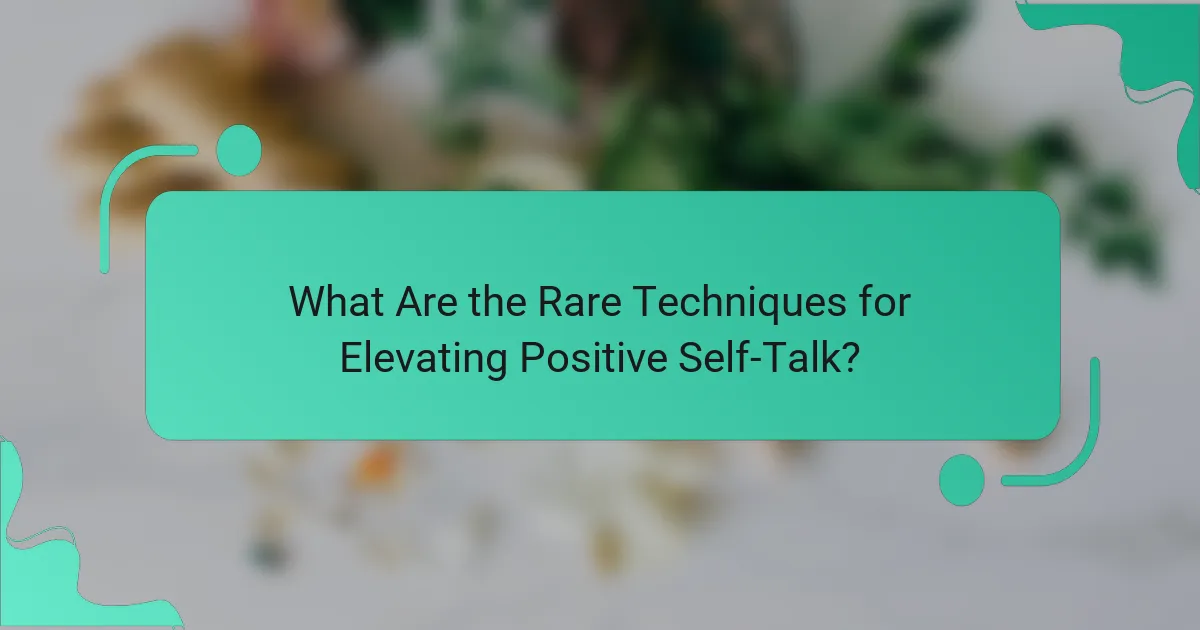 What Are the Rare Techniques for Elevating Positive Self-Talk?